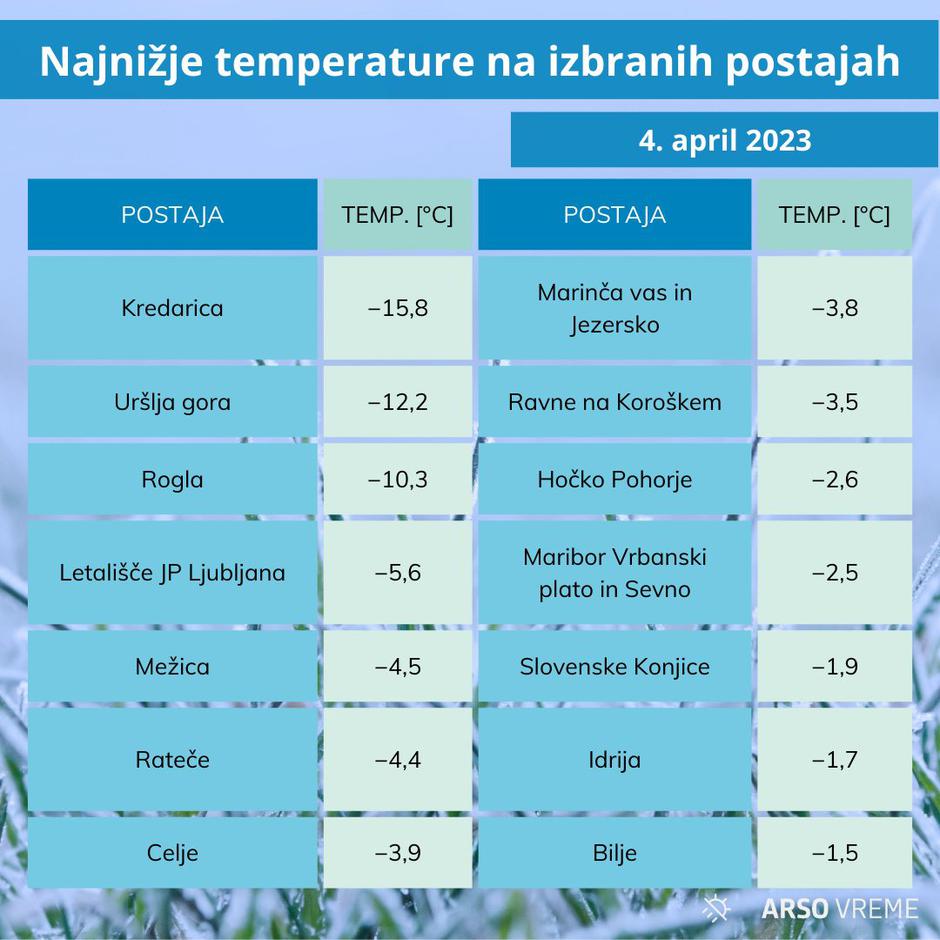 Najnižje temperature na izbranih postajah

4. april 2023

| POSTAJA | TEMP. [°C] | POSTAJA | TEMP. [°C] |
|---|---|---|---|
| Kredarica | −15,8 | Marinča vas in Jezersko | −3,8 |
| Uršlja gora | −12,2 | Ravne na Koroškem | −3,5 |
| Rogla | −10,3 | Hočko Pohorje | −2,6 |
| Letališče JP Ljubljana | −5,6 | Maribor Vrbanski plato in Sevno | −2,5 |
| Mežica | −4,5 | Slovenske Konjice | −1,9 |
| Rateče | −4,4 | Idrija | −1,7 |
| Celje | −3,9 | Bilje | −1,5 |

ARSO VREME